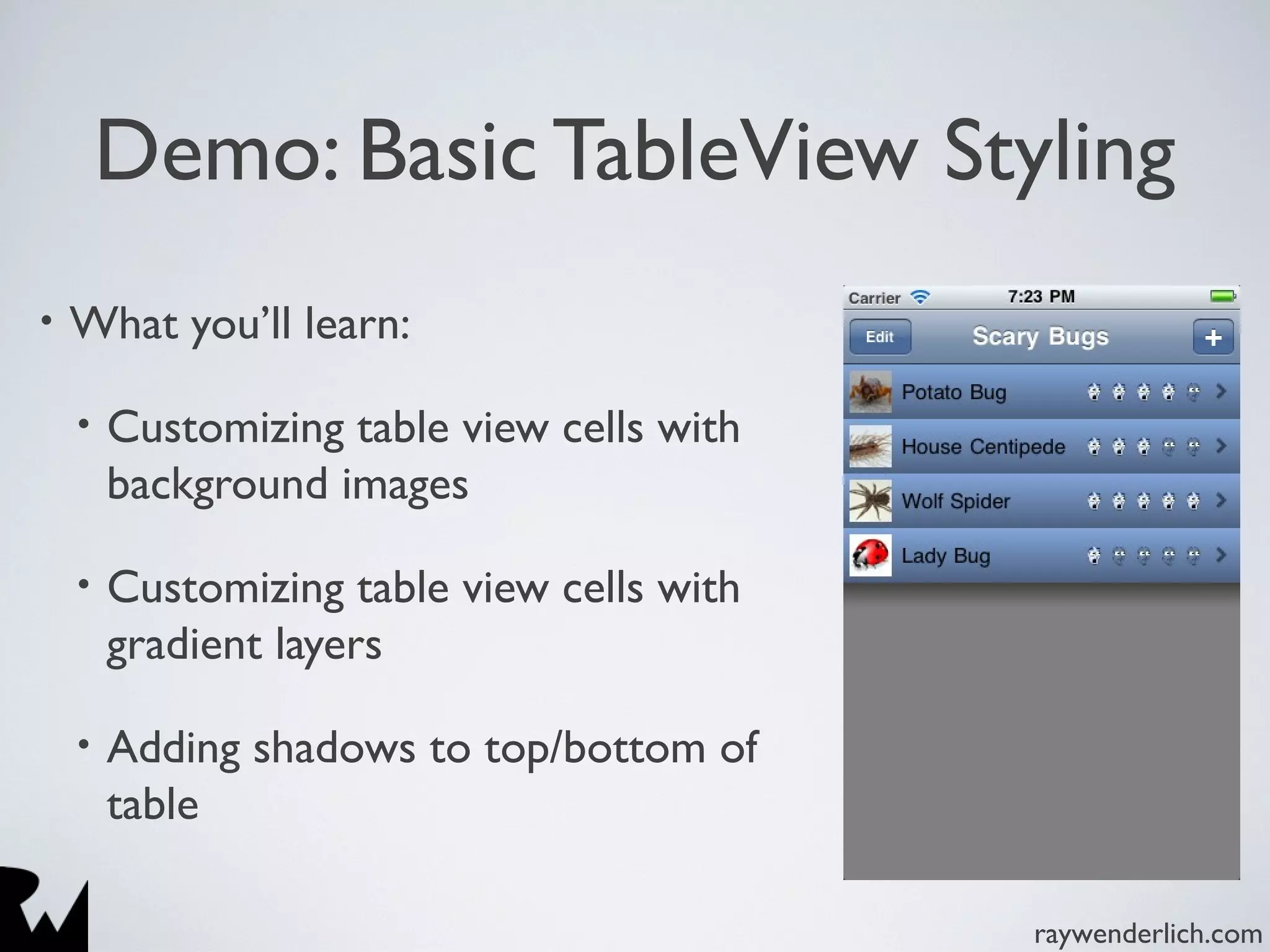 Demo: Basic TableView Styling

• What you'll learn:

• Customizing table view cells with background images

• Customizing table view cells with gradient layers

• Adding shadows to top/bottom of table

Carrier 7:23 PM

Edit Scary Bugs +

Potato Bug

House Centipede

Wolf Spider

Lady Bug

raywenderlich.com